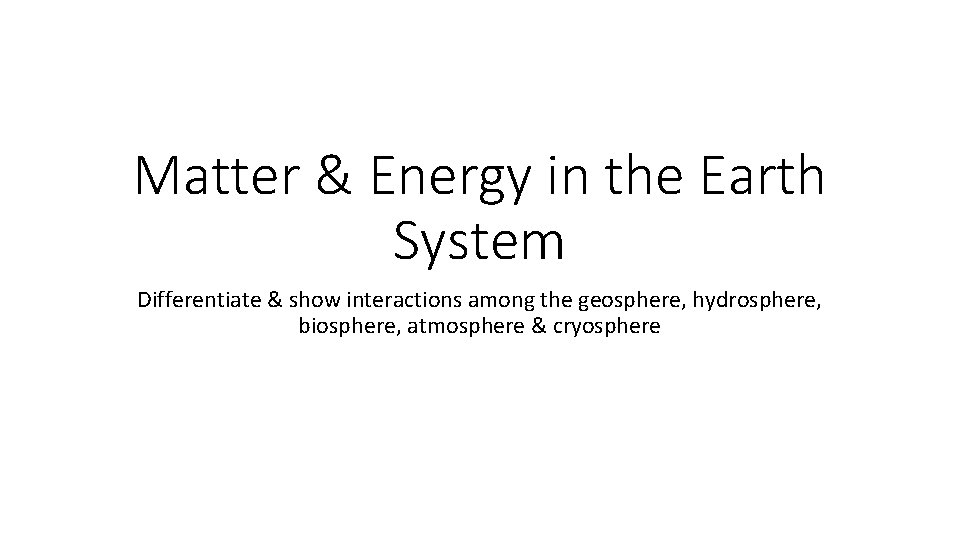 Matter & Energy in the Earth System

Differentiate & show interactions among the geosphere, hydrosphere, biosphere, atmosphere & cryosphere